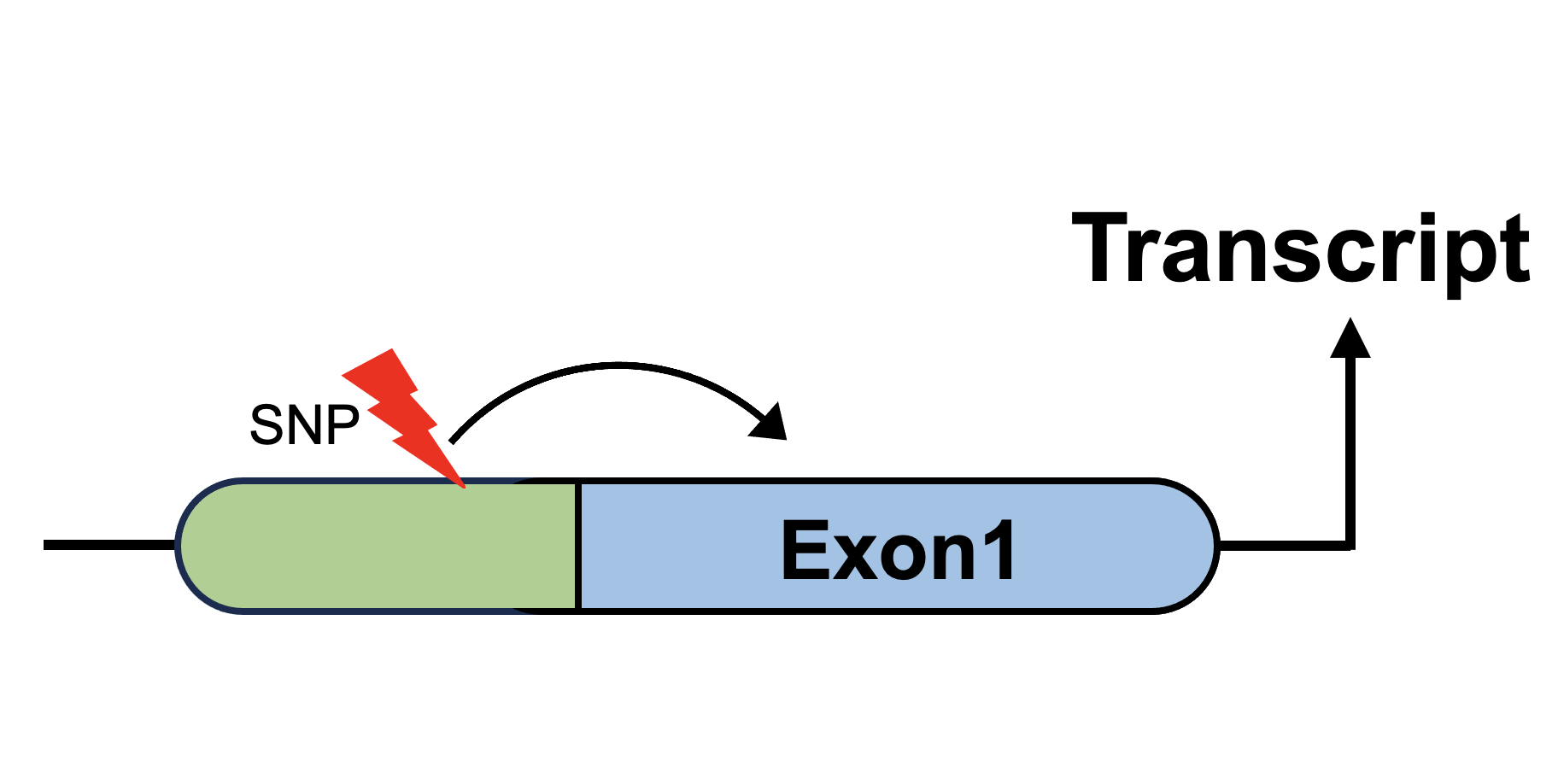 Transcript

SNP

Exon1